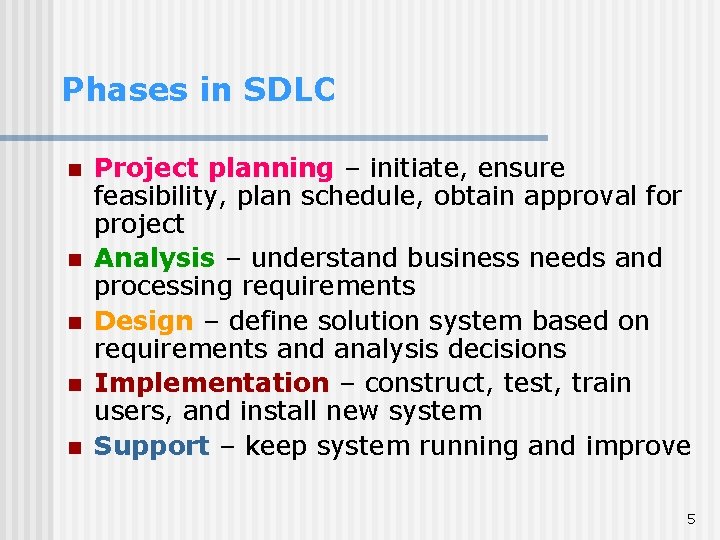 Phases in SDLC

- Project planning – initiate, ensure feasibility, plan schedule, obtain approval for project
- Analysis – understand business needs and processing requirements
- Design – define solution system based on requirements and analysis decisions
- Implementation – construct, test, train users, and install new system
- Support – keep system running and improve

5